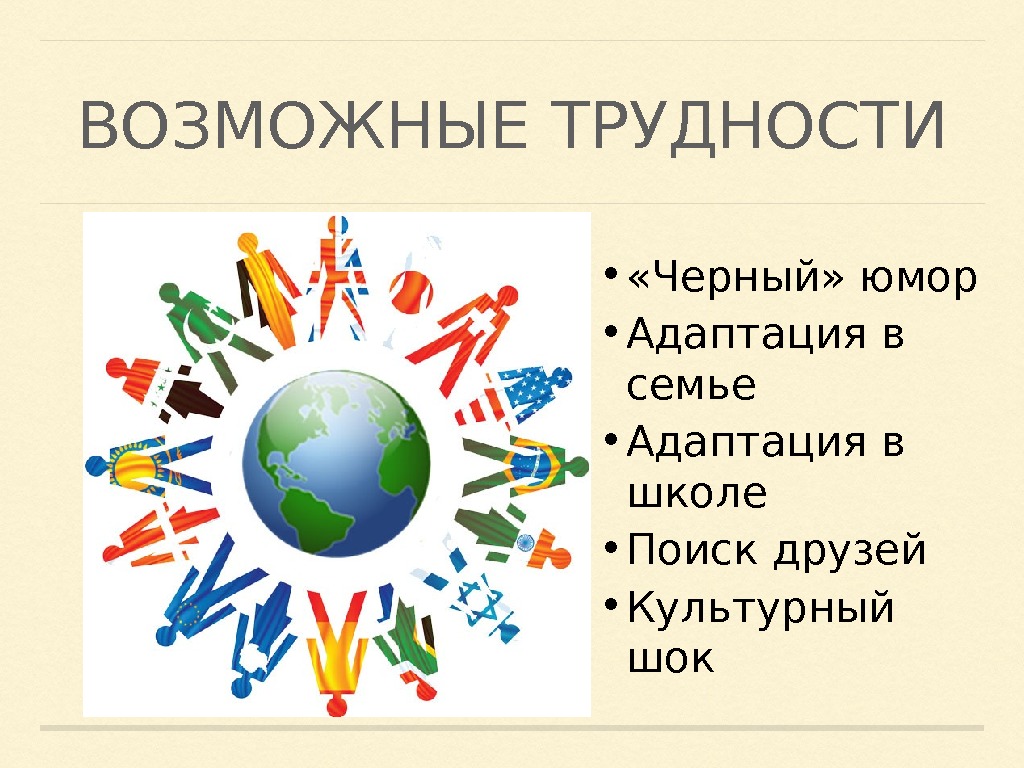 ВОЗМОЖНЫЕ ТРУДНОСТИ

• «Черный» юмор
• Адаптация в семье
• Адаптация в школе
• Поиск друзей
• Культурный шок